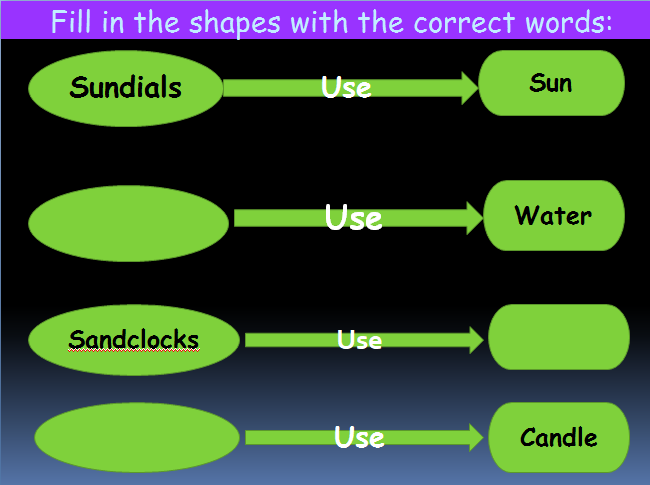 Fill in the shapes with the correct words:

Sundials Use Sun

Use Water

Sandclocks Use

Use Candle